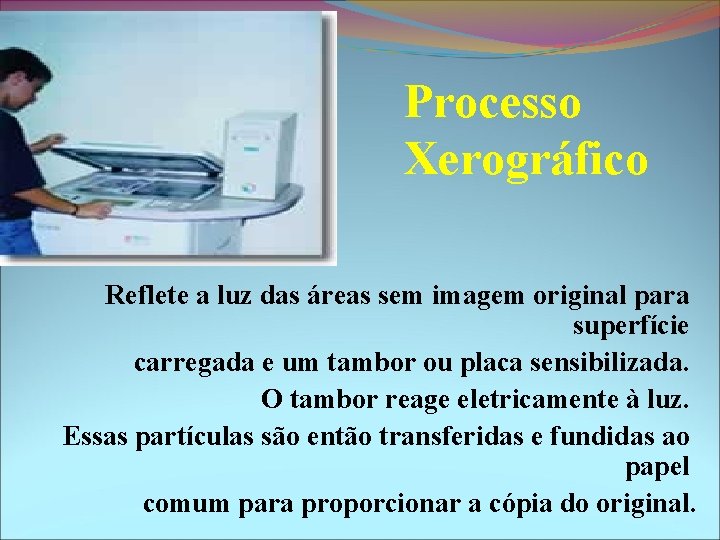 Processo Xerográfico

Reflete a luz das áreas sem imagem original para superfície

carregada e um tambor ou placa sensibilizada.

O tambor reage eletricamente à luz.

Essas partículas são então transferidas e fundidas ao papel

comum para proporcionar a cópia do original.